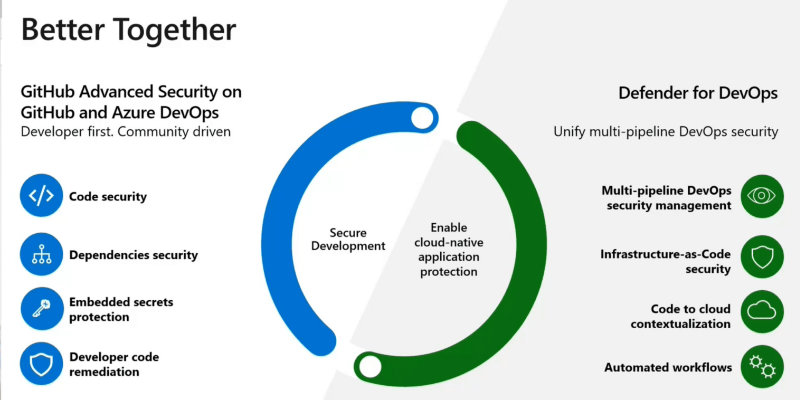 Better Together

GitHub Advanced Security on GitHub and Azure DevOps
Developer first. Community driven

Code security

Dependencies security

Embedded secrets protection

Developer code remediation

Secure Development

Enable cloud-native application protection

Defender for DevOps
Unify multi-pipeline DevOps security

Multi-pipeline DevOps security management

Infrastructure-as-Code security

Code to cloud contextualization

Automated workflows